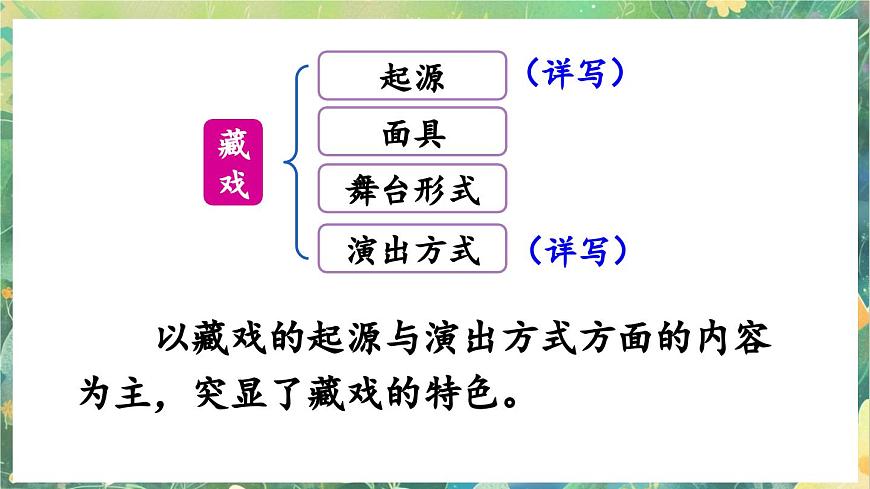 藏戏

起源 （详写）
面具
舞台形式
演出方式 （详写）

以藏戏的起源与演出方式方面的内容为主，突显了藏戏的特色。